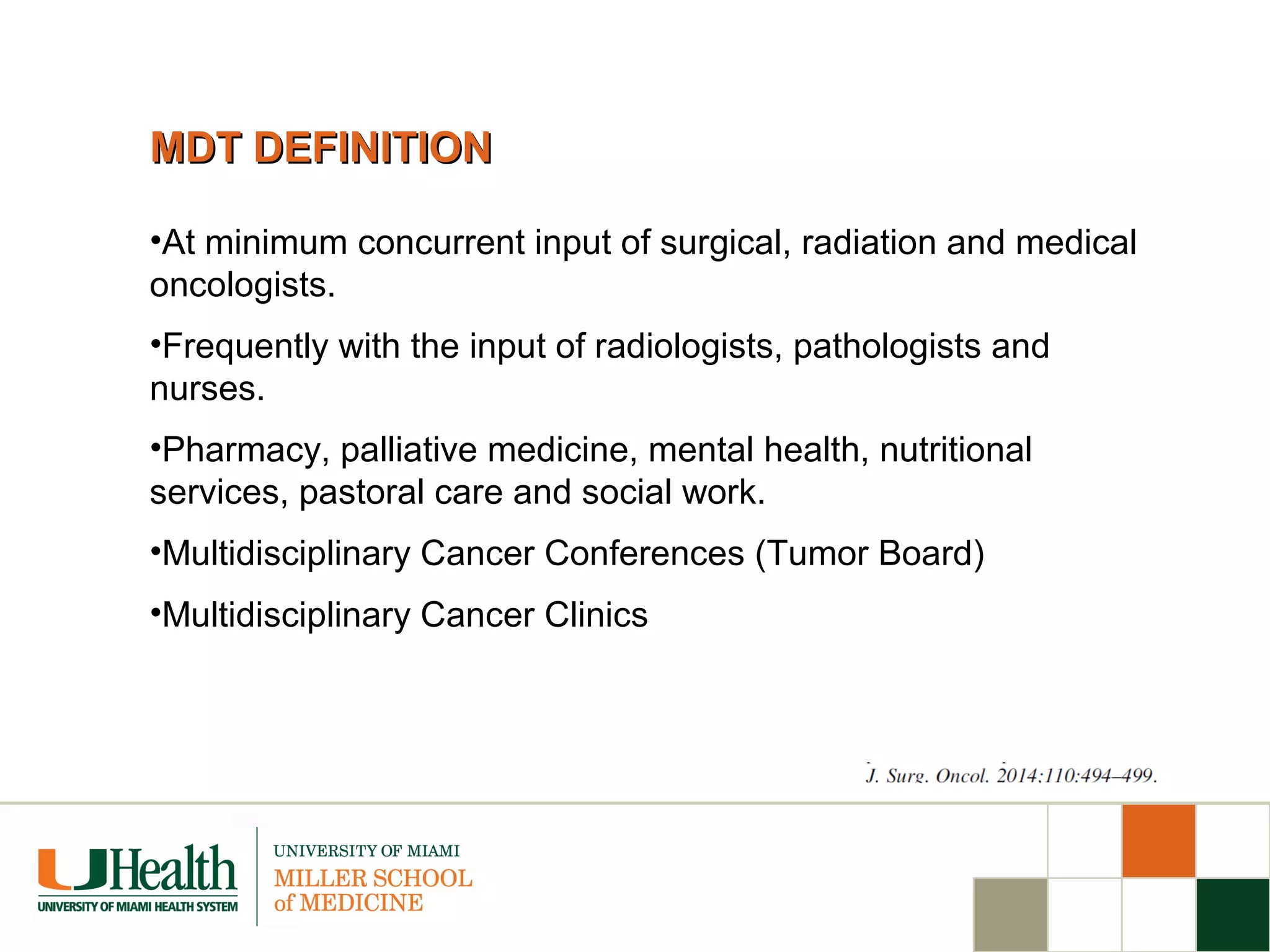 MDT DEFINITION

•At minimum concurrent input of surgical, radiation and medical oncologists.

•Frequently with the input of radiologists, pathologists and nurses.

•Pharmacy, palliative medicine, mental health, nutritional services, pastoral care and social work.

•Multidisciplinary Cancer Conferences (Tumor Board)

•Multidisciplinary Cancer Clinics

J. Surg. Oncol. 2014:110:494–499.

UHealth
UNIVERSITY OF MIAMI HEALTH SYSTEM

UNIVERSITY OF MIAMI
MILLER SCHOOL of MEDICINE